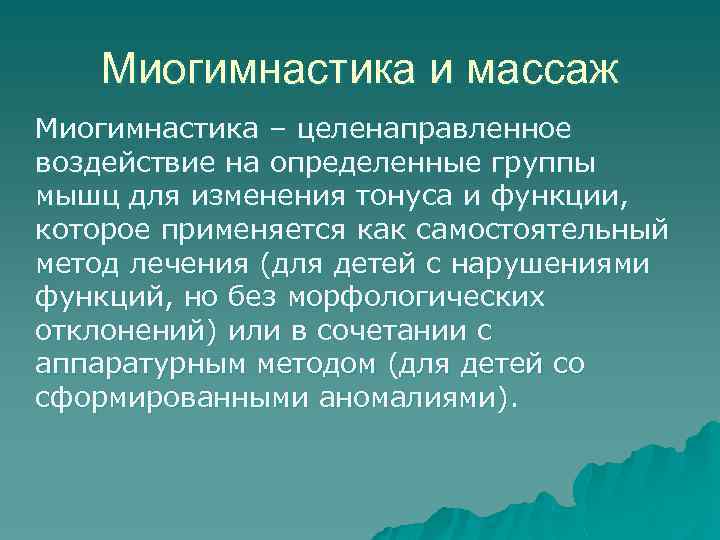 Миогимнастика и массаж

Миогимнастика – целенаправленное воздействие на определенные группы мышц для изменения тонуса и функции, которое применяется как самостоятельный метод лечения (для детей с нарушениями функций, но без морфологических отклонений) или в сочетании с аппаратурным методом (для детей со сформированными аномалиями).